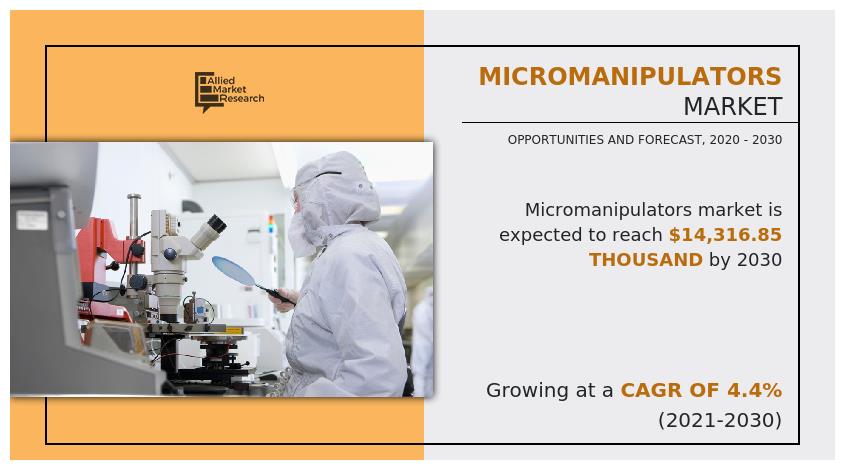 Allied Market Research

MICROMANIPULATORS MARKET

OPPORTUNITIES AND FORECAST, 2020 - 2030

Micromanipulators market is expected to reach $14,316.85 THOUSAND by 2030

Growing at a CAGR OF 4.4% (2021-2030)